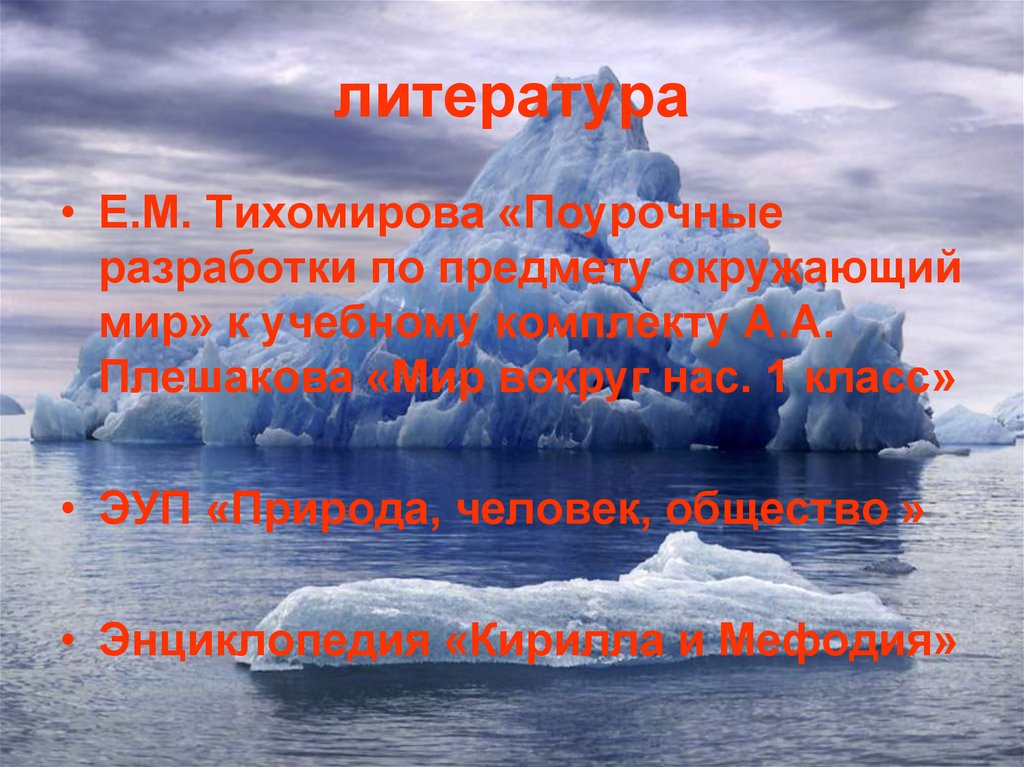 литература

• Е.М. Тихомирова «Поурочные разработки по предмету окружающий мир» к учебному комплекту А.А. Плешакова «Мир вокруг нас. 1 класс»

• ЭУП «Природа, человек, общество »

• Энциклопедия «Кирилла и Мефодия»